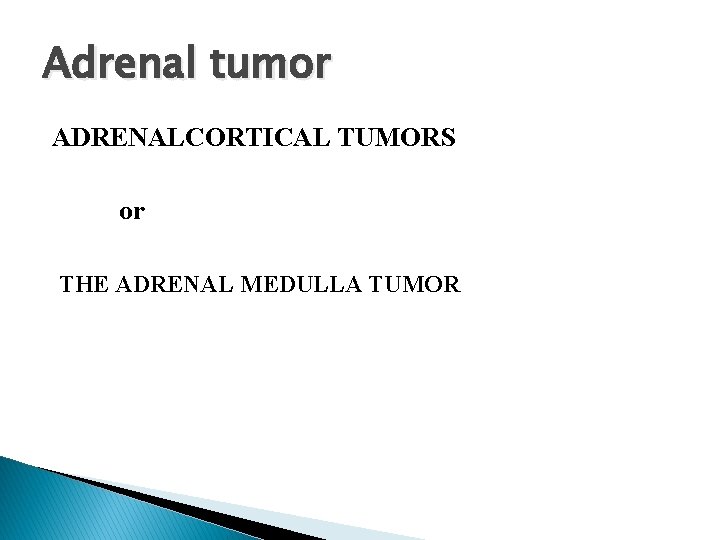 Adrenal tumor

ADRENALCORTICAL TUMORS

or

THE ADRENAL MEDULLA TUMOR